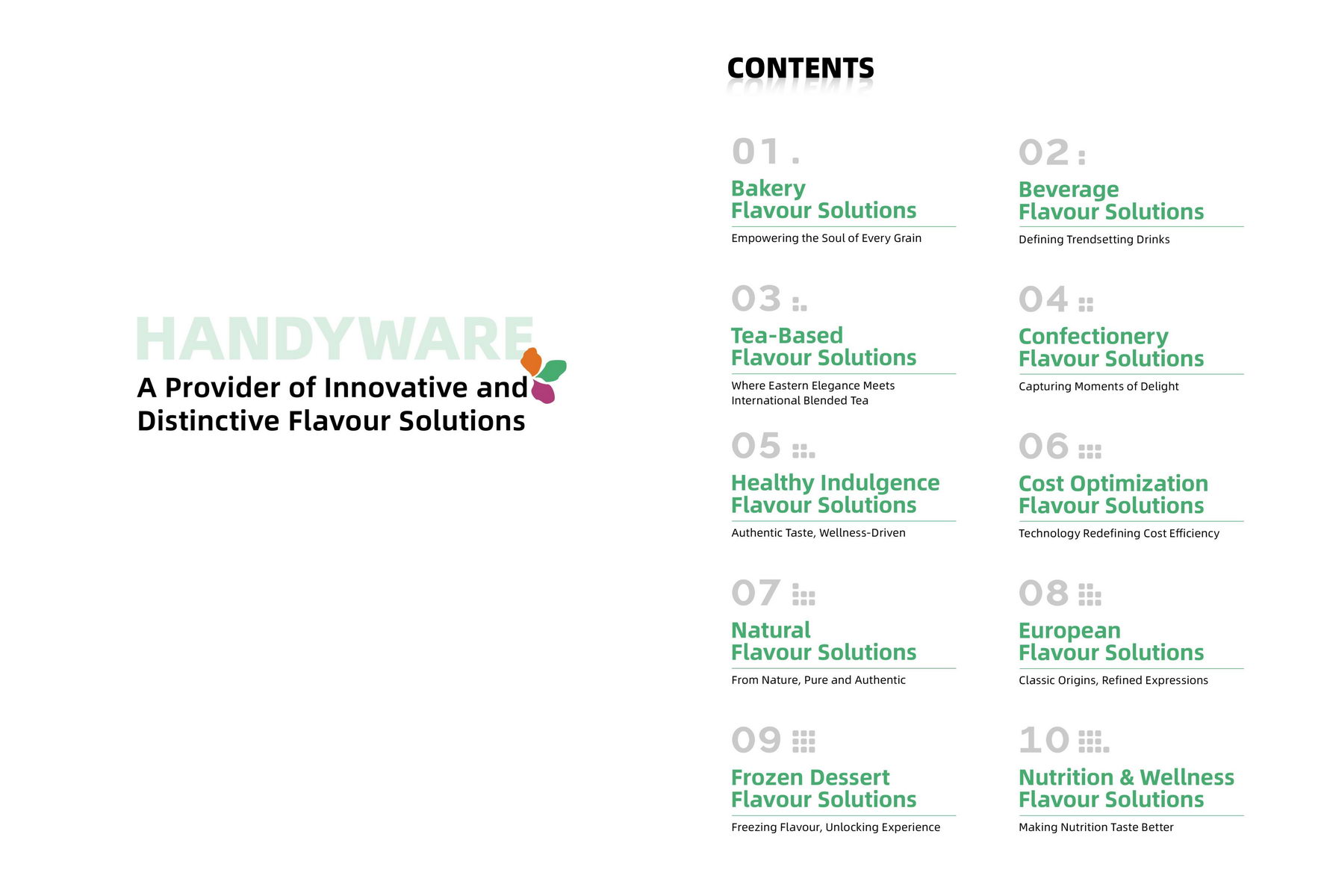 HANDYWARE
A Provider of Innovative and Distinctive Flavour Solutions

CONTENTS

01
Bakery Flavour Solutions
Empowering the Soul of Every Grain

02
Beverage Flavour Solutions
Defining Trendsetting Drinks

03
Tea-Based Flavour Solutions
Where Eastern Elegance Meets International Blended Tea

04
Confectionery Flavour Solutions
Capturing Moments of Delight

05
Healthy Indulgence Flavour Solutions
Authentic Taste, Wellness-Driven

06
Cost Optimization Flavour Solutions
Technology Redefining Cost Efficiency

07
Natural Flavour Solutions
From Nature, Pure and Authentic

08
European Flavour Solutions
Classic Origins, Refined Expressions

09
Frozen Dessert Flavour Solutions
Freezing Flavour, Unlocking Experience

10
Nutrition & Wellness Flavour Solutions
Making Nutrition Taste Better